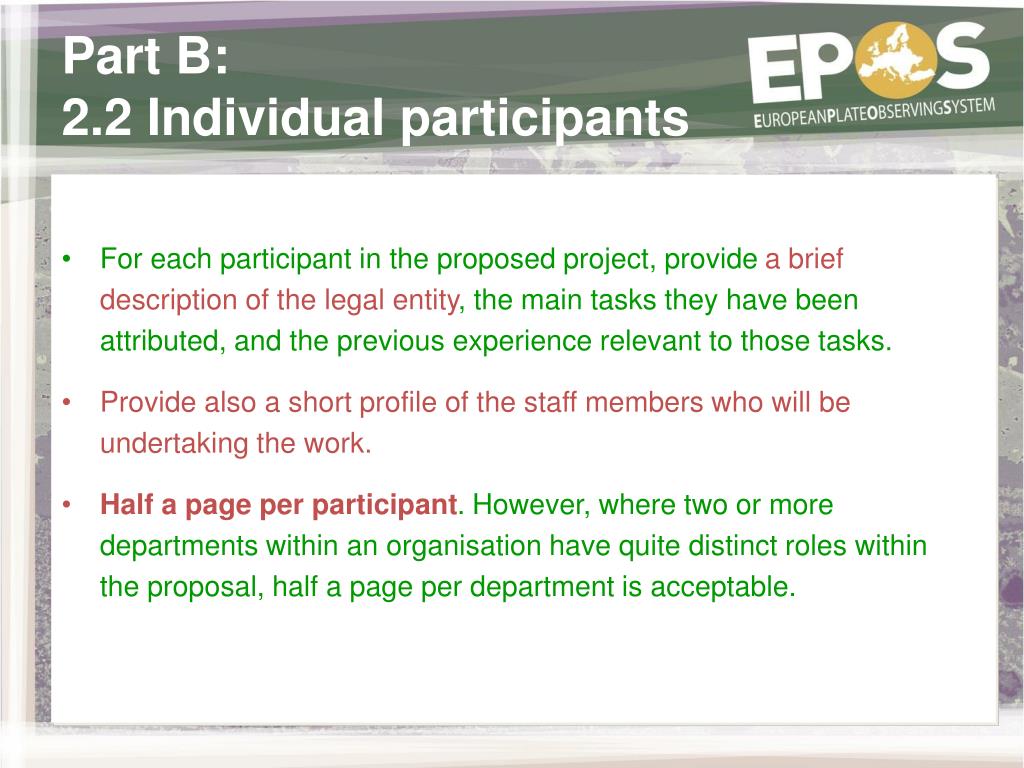 Part B:
2.2 Individual participants

EPOS
EUROPEANPLATEOBSERVINGSYSTEM

• For each participant in the proposed project, provide a brief description of the legal entity, the main tasks they have been attributed, and the previous experience relevant to those tasks.

• Provide also a short profile of the staff members who will be undertaking the work.

• Half a page per participant. However, where two or more departments within an organisation have quite distinct roles within the proposal, half a page per department is acceptable.